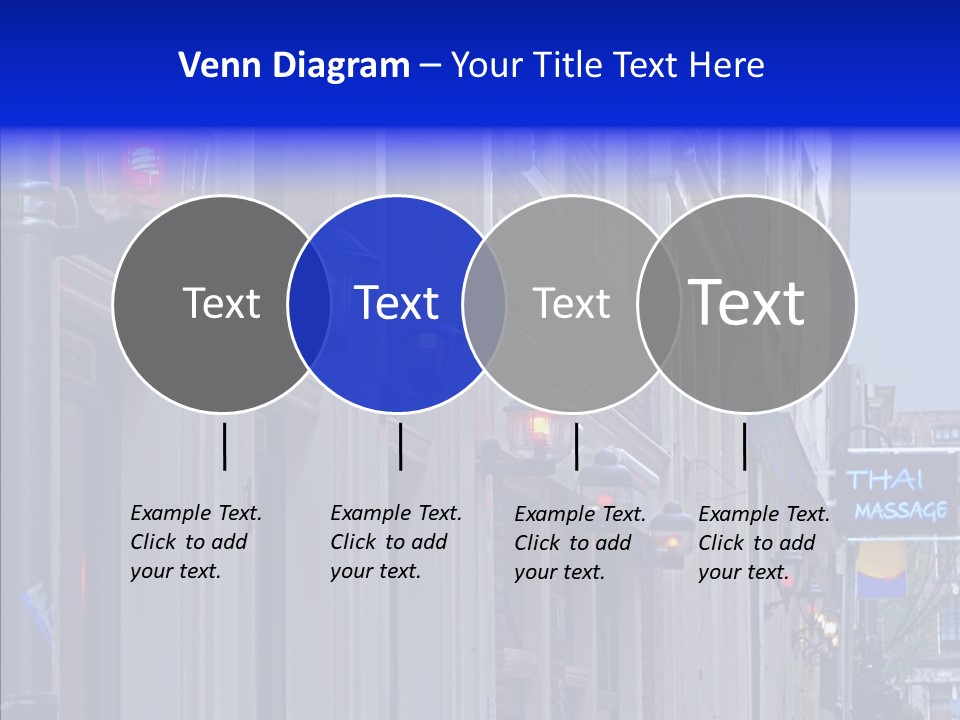 Venn Diagram – Your Title Text Here

Text

Text

Text

Text

Example Text. Click to add your text.

Example Text. Click to add your text.

Example Text. Click to add your text.

Example Text. Click to add your text.

THAI MASSAGE